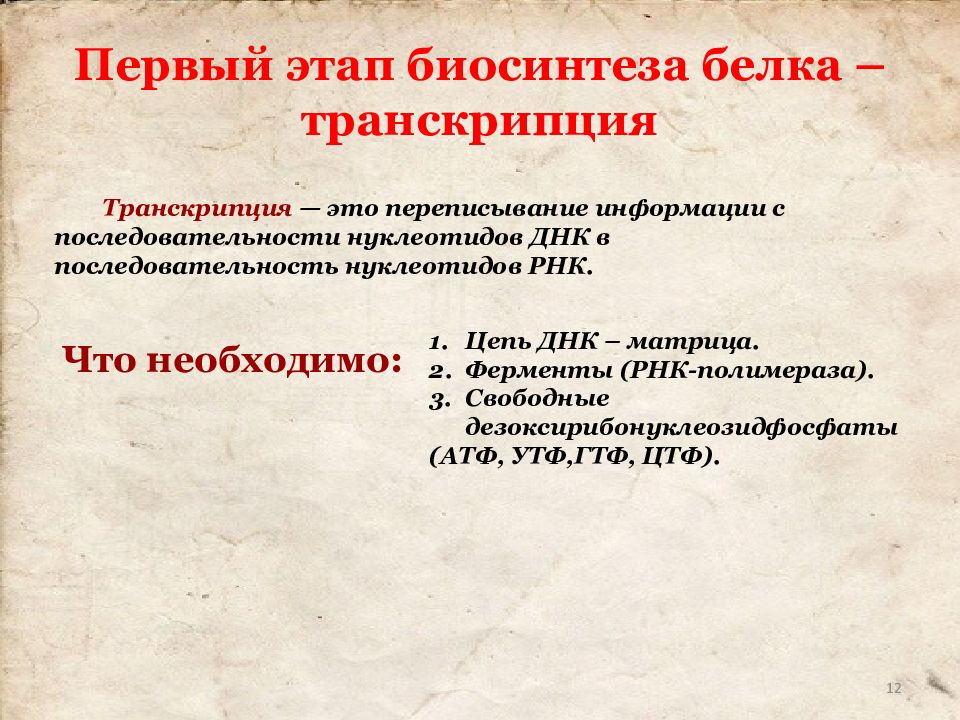 Первый этап биосинтеза белка – транскрипция

Транскрипция — это переписывание информации с последовательности нуклеотидов ДНК в последовательность нуклеотидов РНК.

Что необходимо:

1. Цепь ДНК – матрица.
2. Ферменты (РНК-полимераза).
3. Свободные дезоксирибонуклеозидфосфаты (АТФ, УТФ,ГТФ, ЦТФ).

12